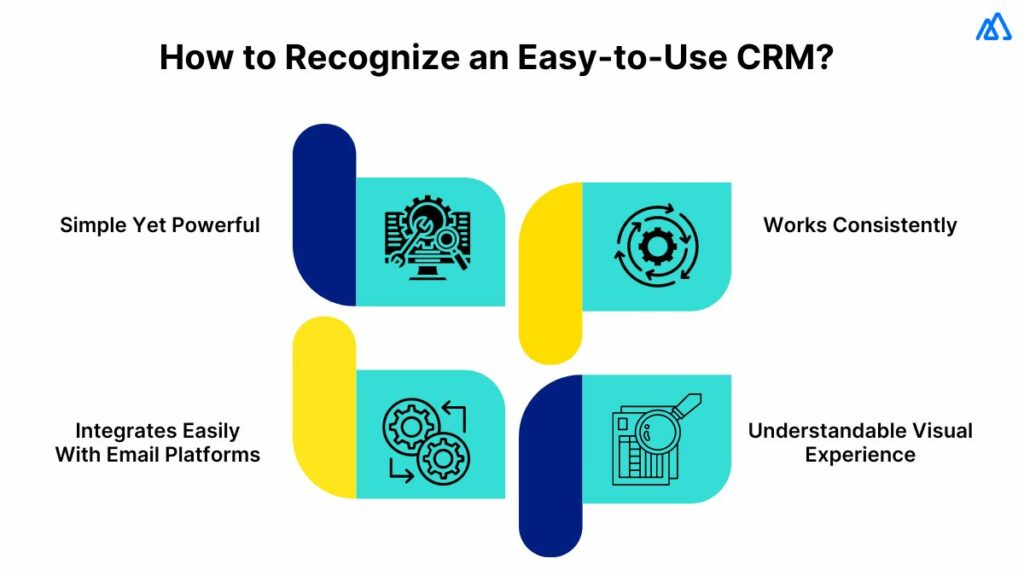 How to Recognize an Easy-to-Use CRM?

Simple Yet Powerful

Works Consistently

Integrates Easily With Email Platforms

Understandable Visual Experience